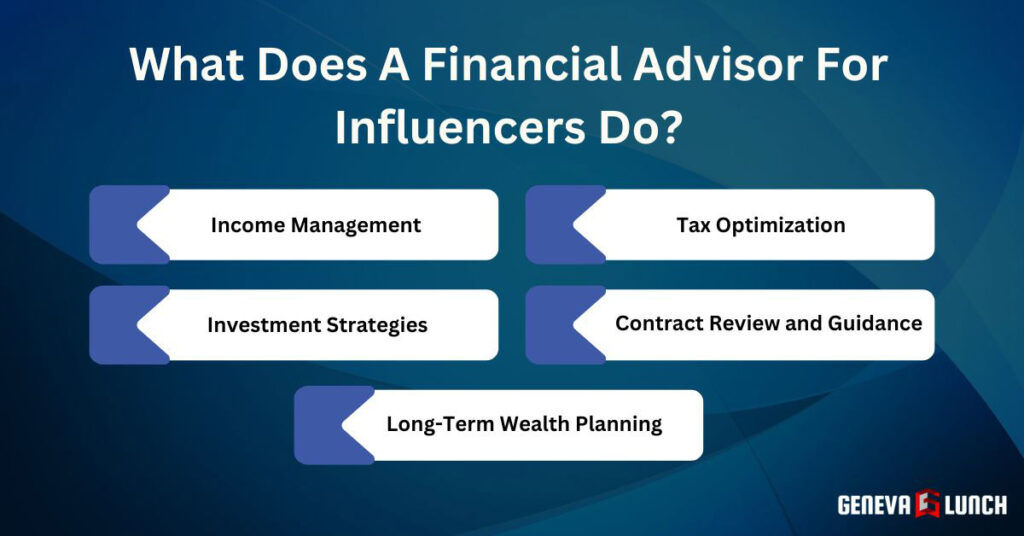 What Does A Financial Advisor For Influencers Do?

Income Management

Tax Optimization

Investment Strategies

Contract Review and Guidance

Long-Term Wealth Planning

GENEVA LUNCH